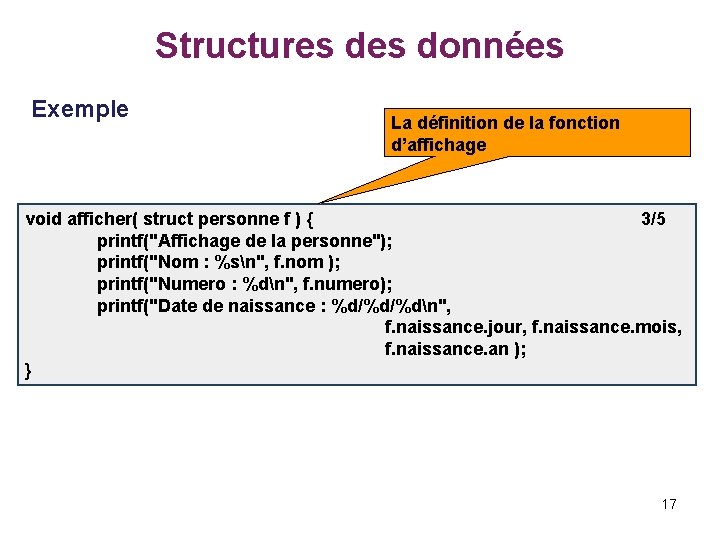 Structures des données

Exemple

La définition de la fonction d'affichage

void afficher( struct personne f ) { 3/5
printf("Affichage de la personne");
printf("Nom : %s\n", f.nom );
printf("Numero : %d\n", f.numero);
printf("Date de naissance : %d/%d/%d\n",
f.naissance.jour, f.naissance.mois,
f.naissance.an );
}

17